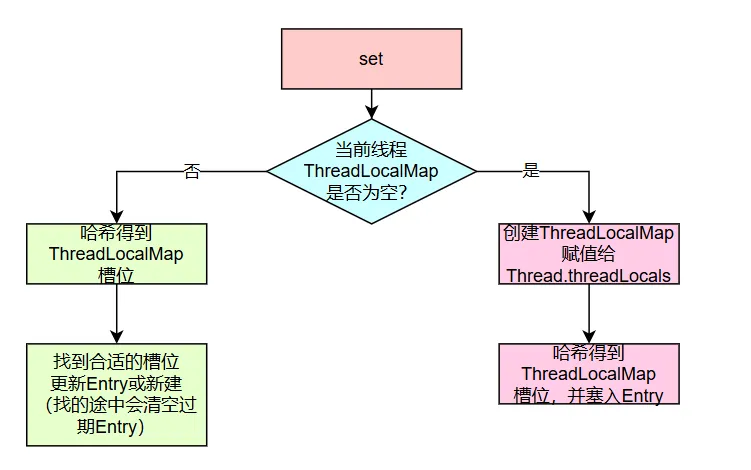 set

当前线程 ThreadLocalMap 是否为空?

否

是

哈希得到 ThreadLocalMap 槽位

找到合适的槽位 更新Entry或新建 (找的途中会清空过期Entry)

创建ThreadLocalMap 赋值给 Thread.threadLocals

哈希得到 ThreadLocalMap 槽位，并塞入Entry